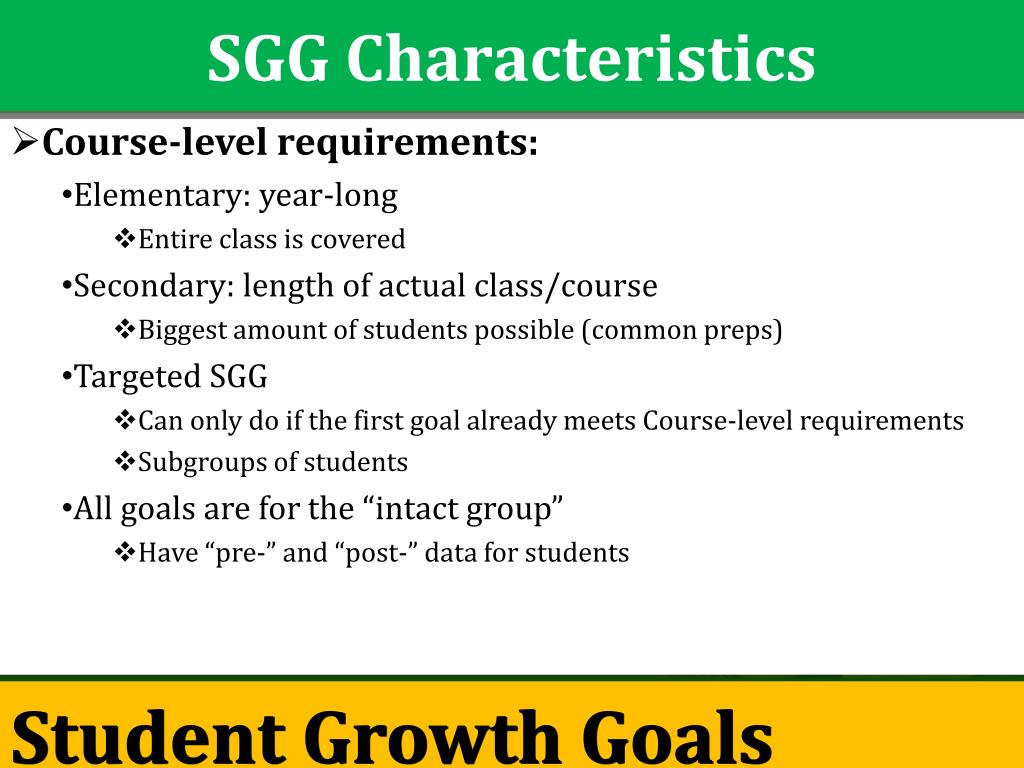 SGG Characteristics

➢Course-level requirements:

•Elementary: year-long

❖Entire class is covered

•Secondary: length of actual class/course

❖Biggest amount of students possible (common preps)

•Targeted SGG

❖Can only do if the first goal already meets Course-level requirements

❖Subgroups of students

•All goals are for the “intact group”

❖Have “pre-” and “post-” data for students

Student Growth Goals